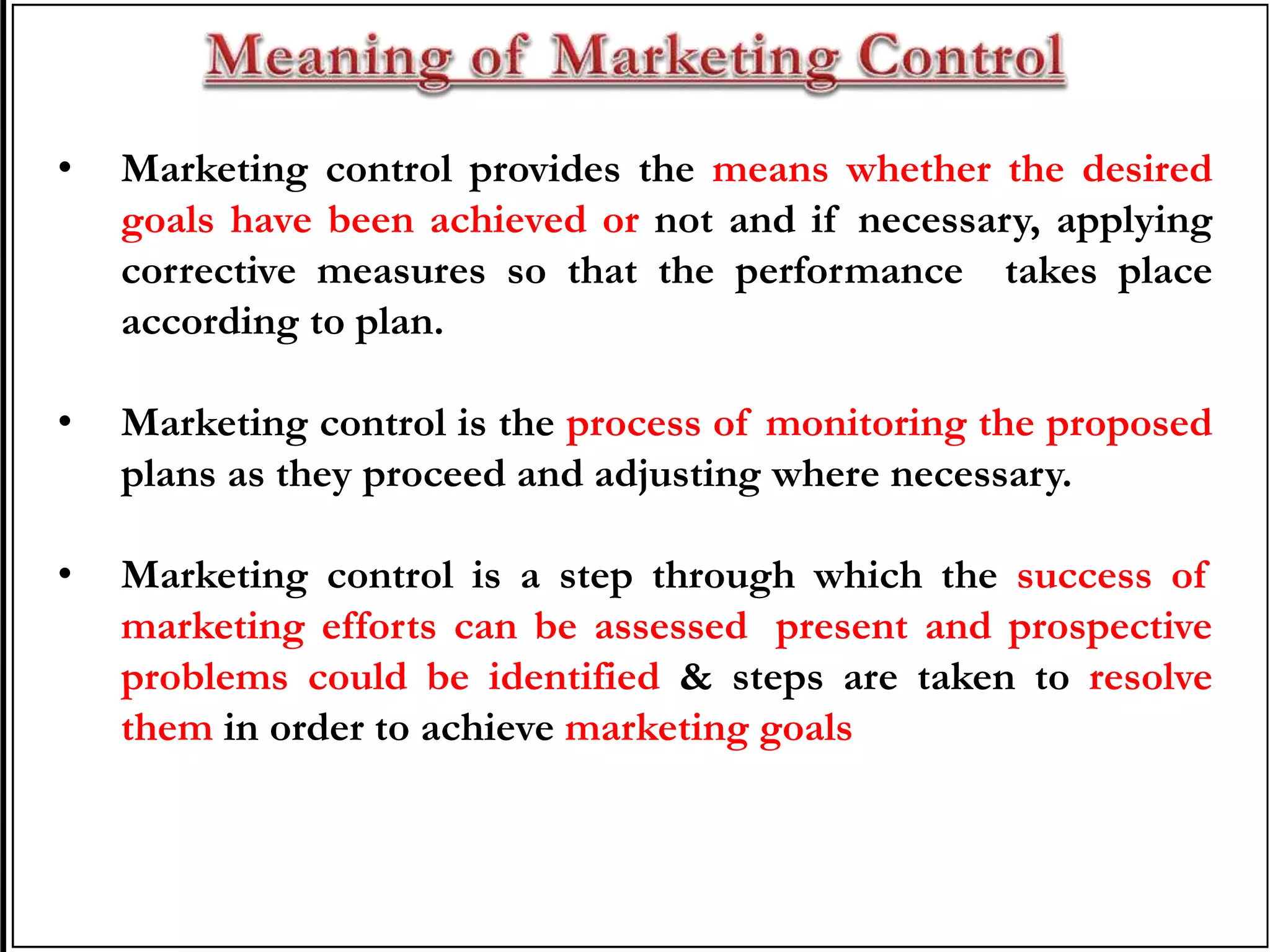 Meaning of Marketing Control

• Marketing control provides the means whether the desired goals have been achieved or not and if necessary, applying corrective measures so that the performance takes place according to plan.

• Marketing control is the process of monitoring the proposed plans as they proceed and adjusting where necessary.

• Marketing control is a step through which the success of marketing efforts can be assessed present and prospective problems could be identified & steps are taken to resolve them in order to achieve marketing goals